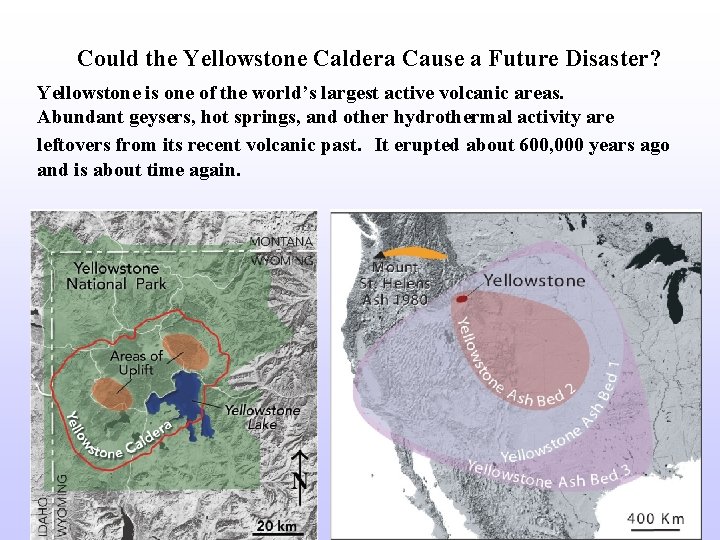 Could the Yellowstone Caldera Cause a Future Disaster?

Yellowstone is one of the world's largest active volcanic areas. Abundant geysers, hot springs, and other hydrothermal activity are leftovers from its recent volcanic past. It erupted about 600,000 years ago and is about time again.

MONTANA
WYOMING
Yellowstone National Park
Areas of Uplift
Yellowstone Lake
Yellowstone Caldera
IDAHO
WYOMING
N
20 km

Mount St. Helens Ash 1980
Yellowstone
Yellowstone Ash Bed 2
Yellowstone Ash Bed 1
Yellowstone Ash Bed 3
400 Km